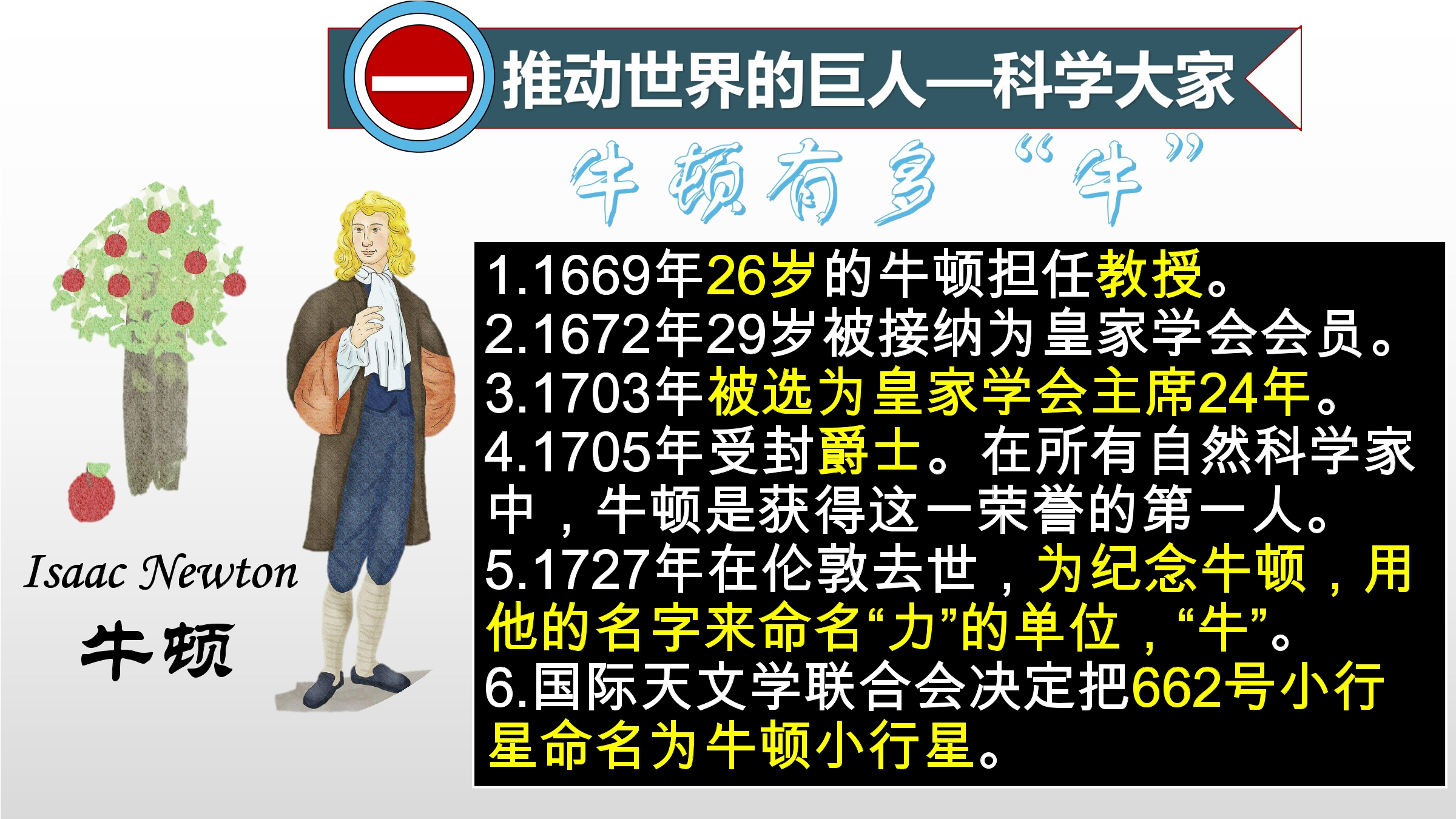 一

推动世界的巨人—科学大家

牛顿有多“牛”

Isaac Newton
牛顿

1.1669年26岁的牛顿担任教授。
2.1672年29岁被接纳为皇家学会会员。
3.1703年被选为皇家学会主席24年。
4.1705年受封爵士。在所有自然科学家中，牛顿是获得这一荣誉的第一人。
5.1727年在伦敦去世，为纪念牛顿，用他的名字来命名“力”的单位，“牛”。
6.国际天文学联合会决定把662号小行星命名为牛顿小行星。